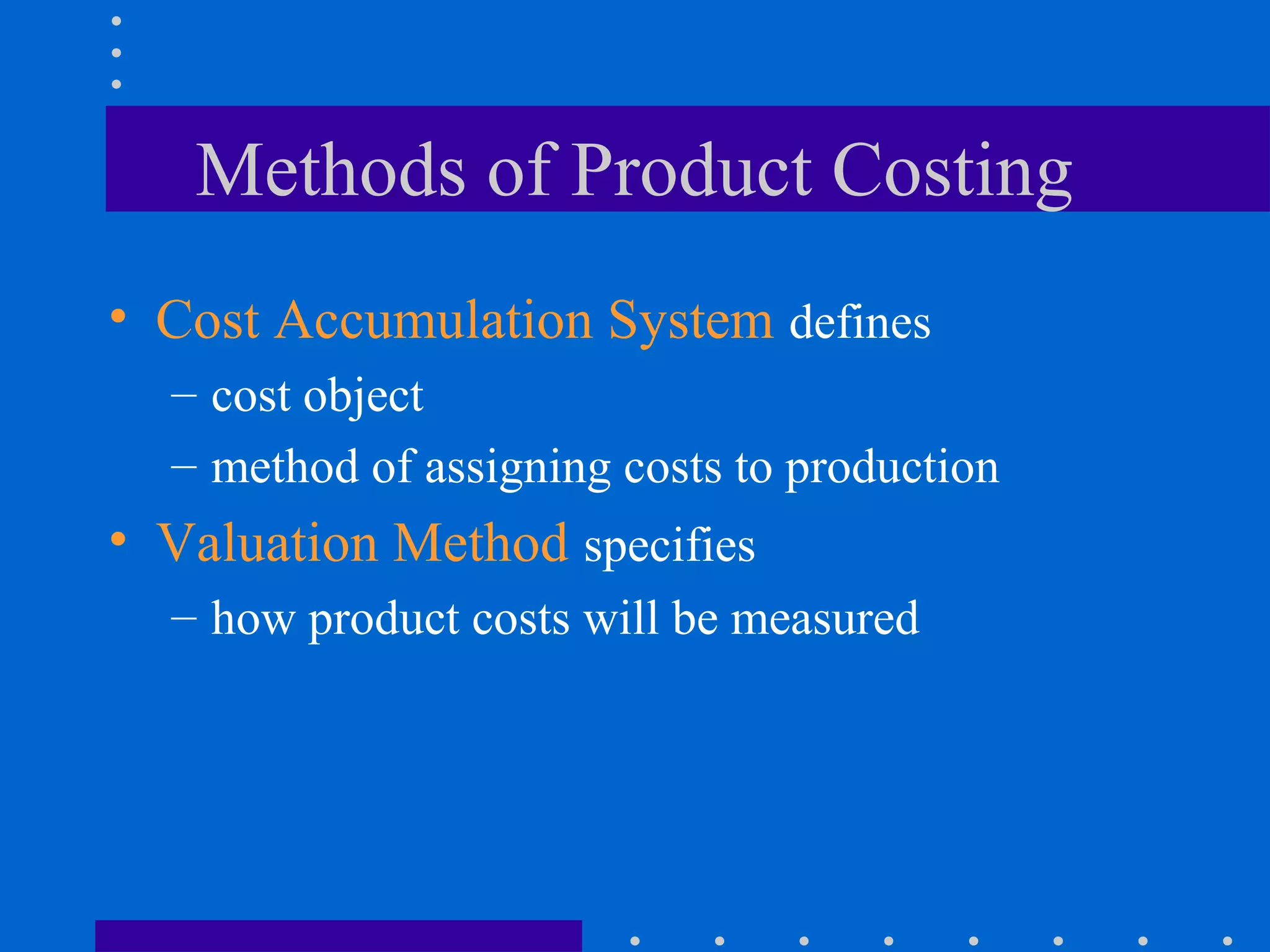 Methods of Product Costing

• Cost Accumulation System defines
– cost object
– method of assigning costs to production
• Valuation Method specifies
– how product costs will be measured